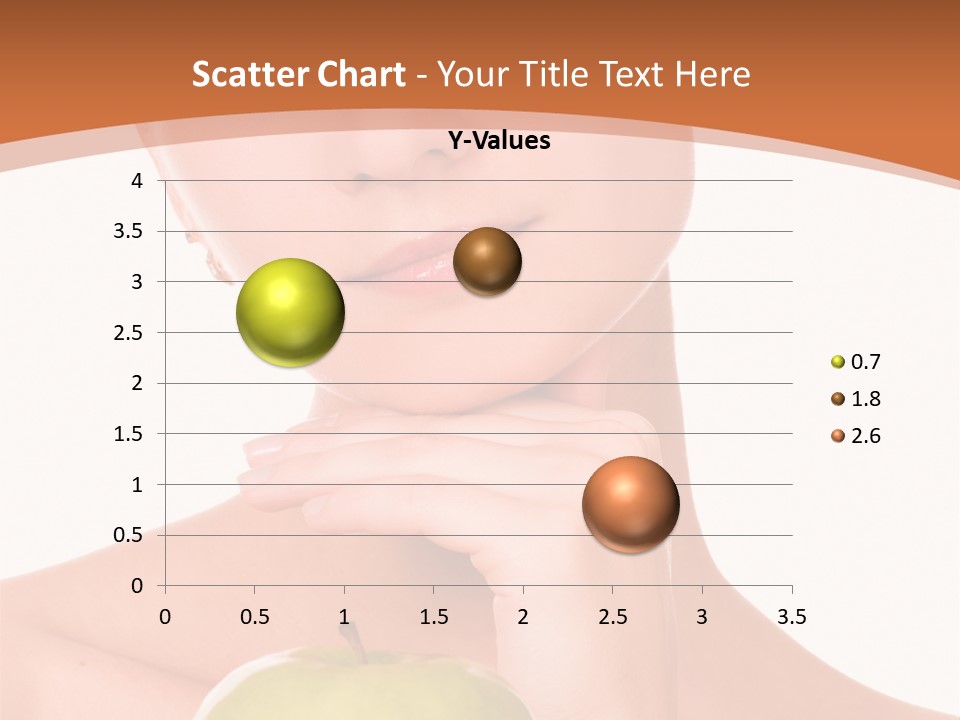 Scatter Chart - Your Title Text Here

Y-Values

4
3.5
3
2.5
2
1.5
1
0.5
0

0 0.5 1 1.5 2 2.5 3 3.5

0.7
1.8
2.6